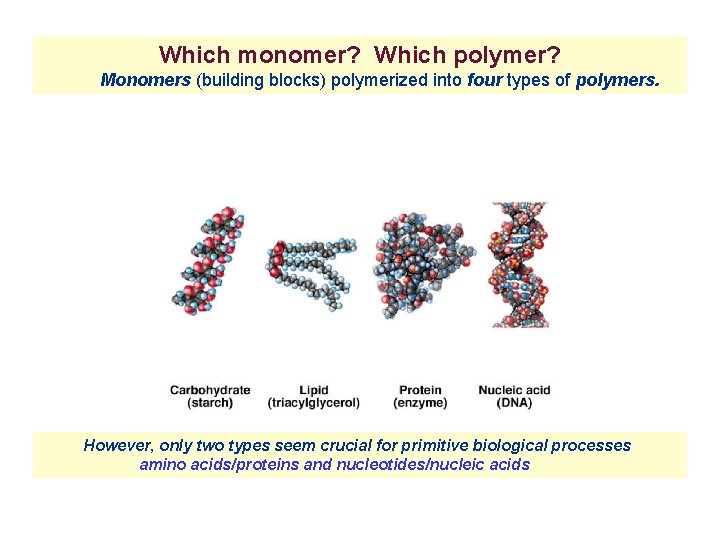 Which monomer? Which polymer?
Monomers (building blocks) polymerized into four types of polymers.

Carbohydrate (starch)
Lipid (triacylglycerol)
Protein (enzyme)
Nucleic acid (DNA)

However, only two types seem crucial for primitive biological processes
amino acids/proteins and nucleotides/nucleic acids